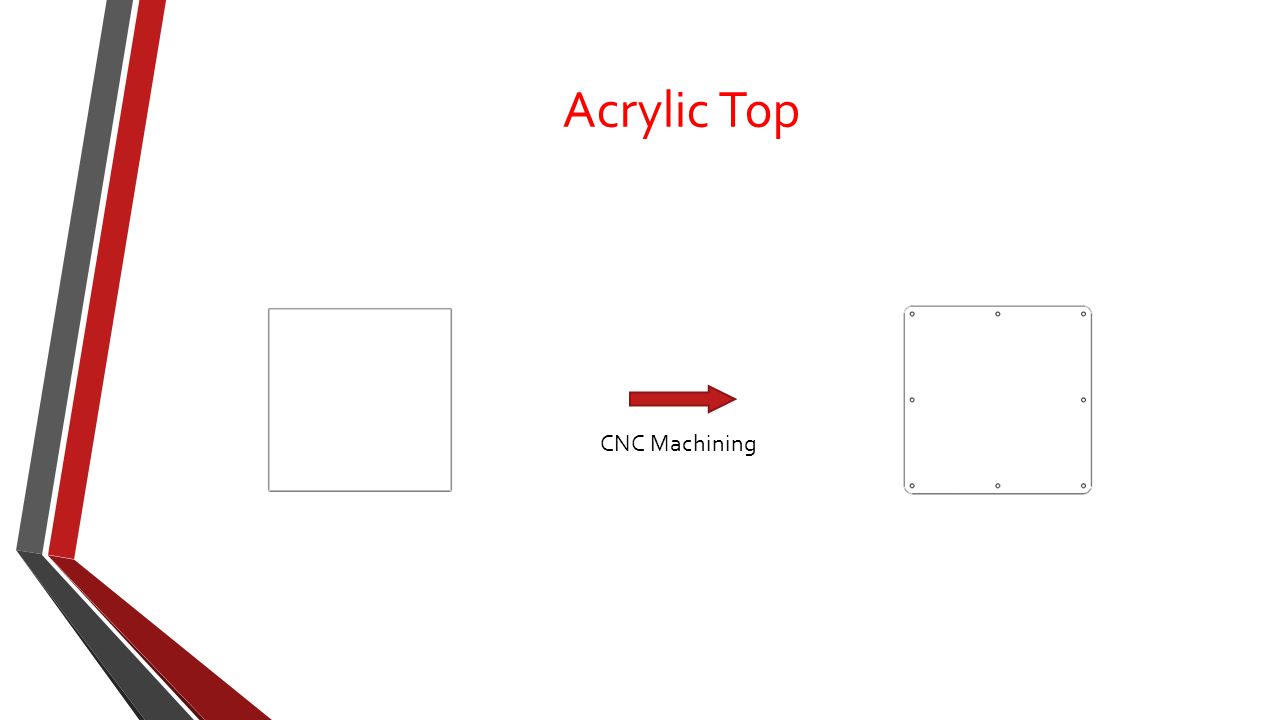 Acrylic Top

CNC Machining